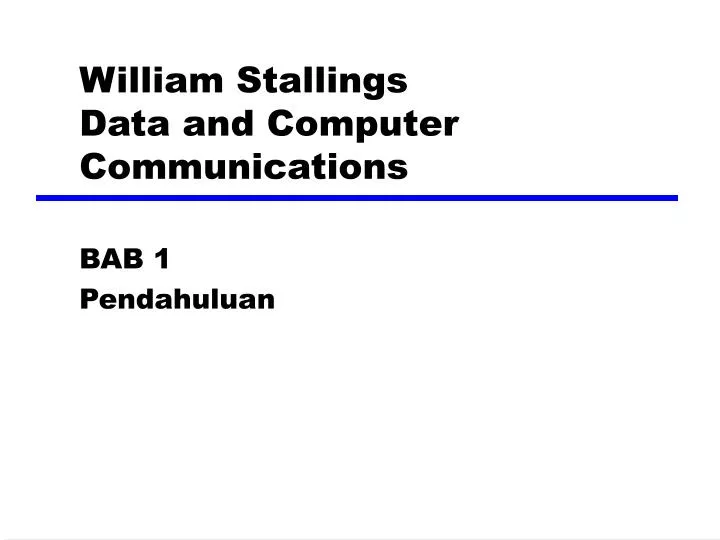 William Stallings
Data and Computer
Communications

BAB 1
Pendahuluan